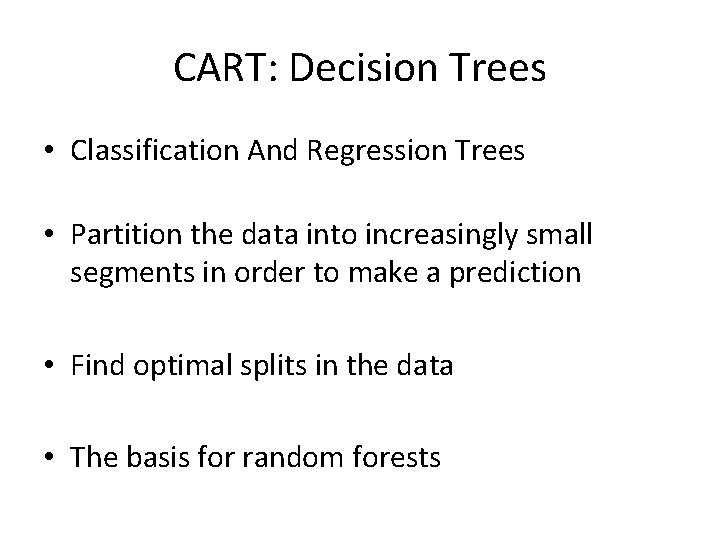 CART: Decision Trees

• Classification And Regression Trees

• Partition the data into increasingly small segments in order to make a prediction

• Find optimal splits in the data

• The basis for random forests